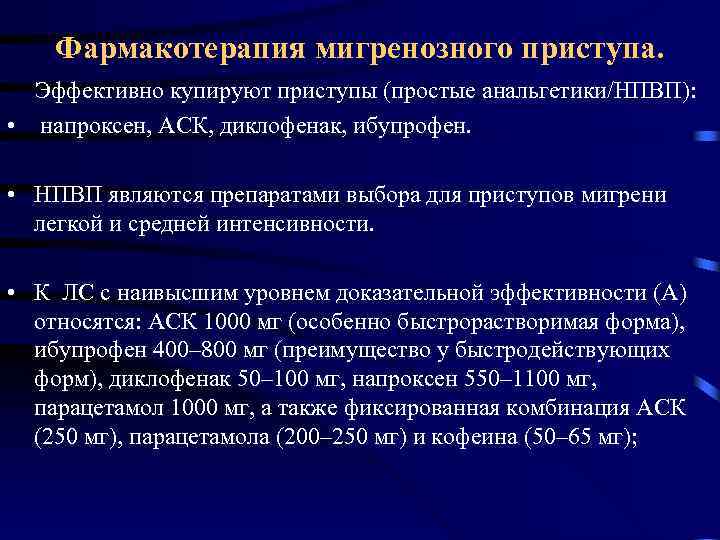 Фармакотерапия мигренозного приступа.

Эффективно купируют приступы (простые анальгетики/НПВП):

• напроксен, АСК, диклофенак, ибупрофен.

• НПВП являются препаратами выбора для приступов мигрени легкой и средней интенсивности.

• К ЛС с наивысшим уровнем доказательной эффективности (А) относятся: АСК 1000 мг (особенно быстрорастворимая форма), ибупрофен 400–800 мг (преимущество у быстродействующих форм), диклофенак 50–100 мг, напроксен 550–1100 мг, парацетамол 1000 мг, а также фиксированная комбинация АСК (250 мг), парацетамола (200–250 мг) и кофеина (50–65 мг);